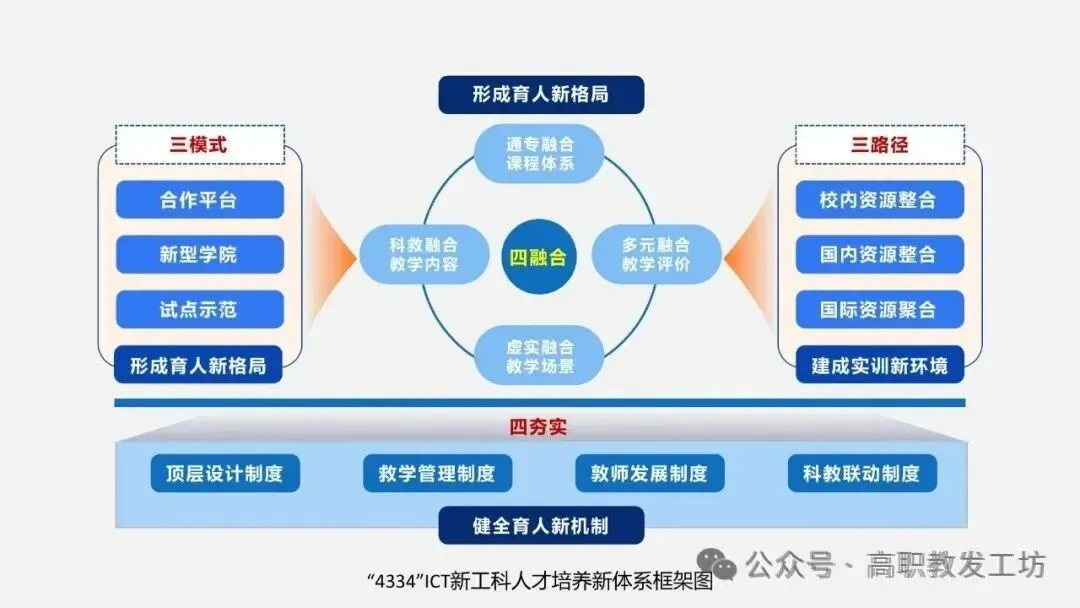 形成育人新格局

三模式
合作平台
新型学院
试点示范
形成育人新格局

通专融合
课程体系
科教融合
教学内容
四融合
多元融合
教学评价
虚实融合
教学场景

三路径
校内资源整合
国内资源整合
国际资源聚合
建成实训新环境

四夯实
顶层设计制度
教学管理制度
教师发展制度
科教联动制度
健全育人新机制

“4334”ICT新工科人才培养新体系框架图

公众号 · 高职教发工坊